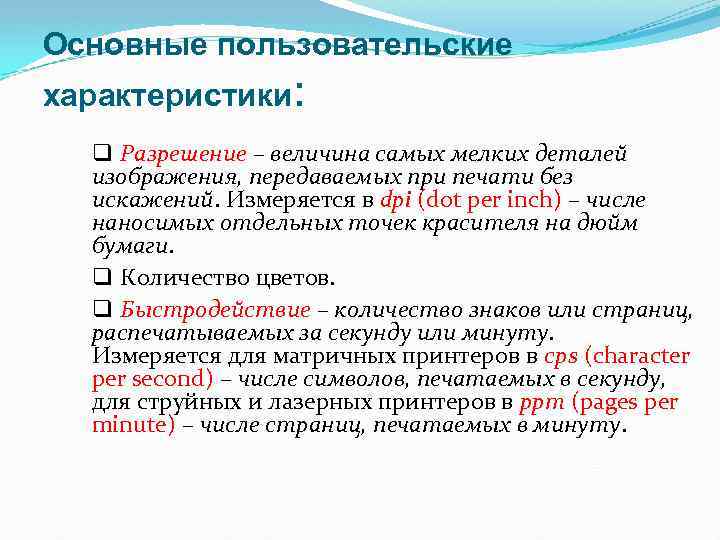 Основные пользовательские характеристики:

❑ Разрешение – величина самых мелких деталей изображения, передаваемых при печати без искажений. Измеряется в dpi (dot per inch) – числе наносимых отдельных точек красителя на дюйм бумаги.

❑ Количество цветов.

❑ Быстродействие – количество знаков или страниц, распечатываемых за секунду или минуту. Измеряется для матричных принтеров в cps (character per second) – числе символов, печатаемых в секунду, для струйных и лазерных принтеров в ppm (pages per minute) – числе страниц, печатаемых в минуту.